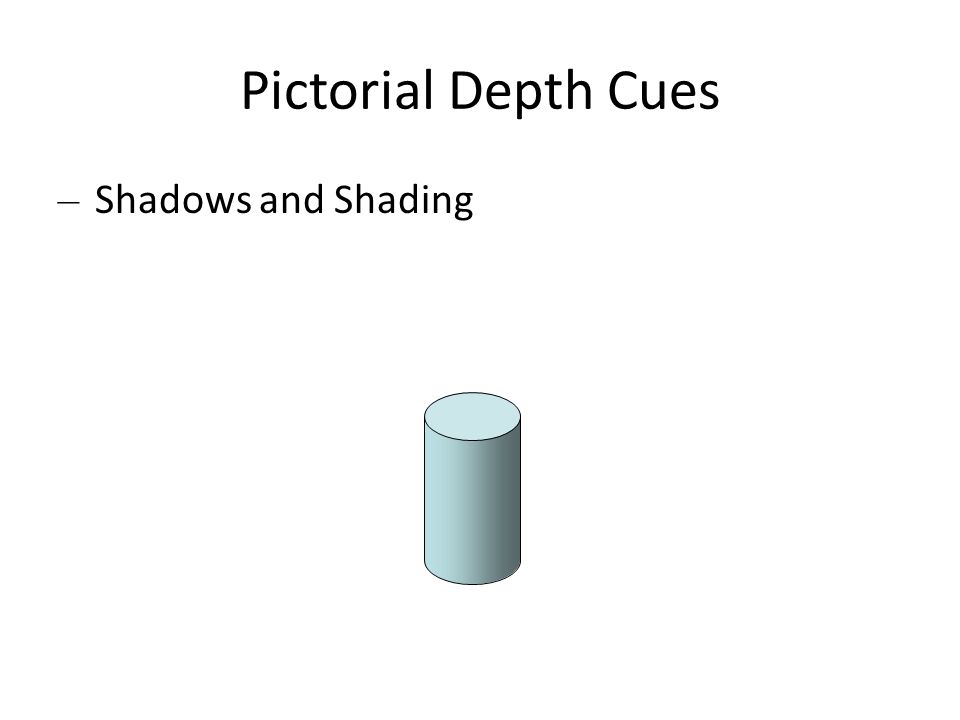 Pictorial Depth Cues

– Shadows and Shading